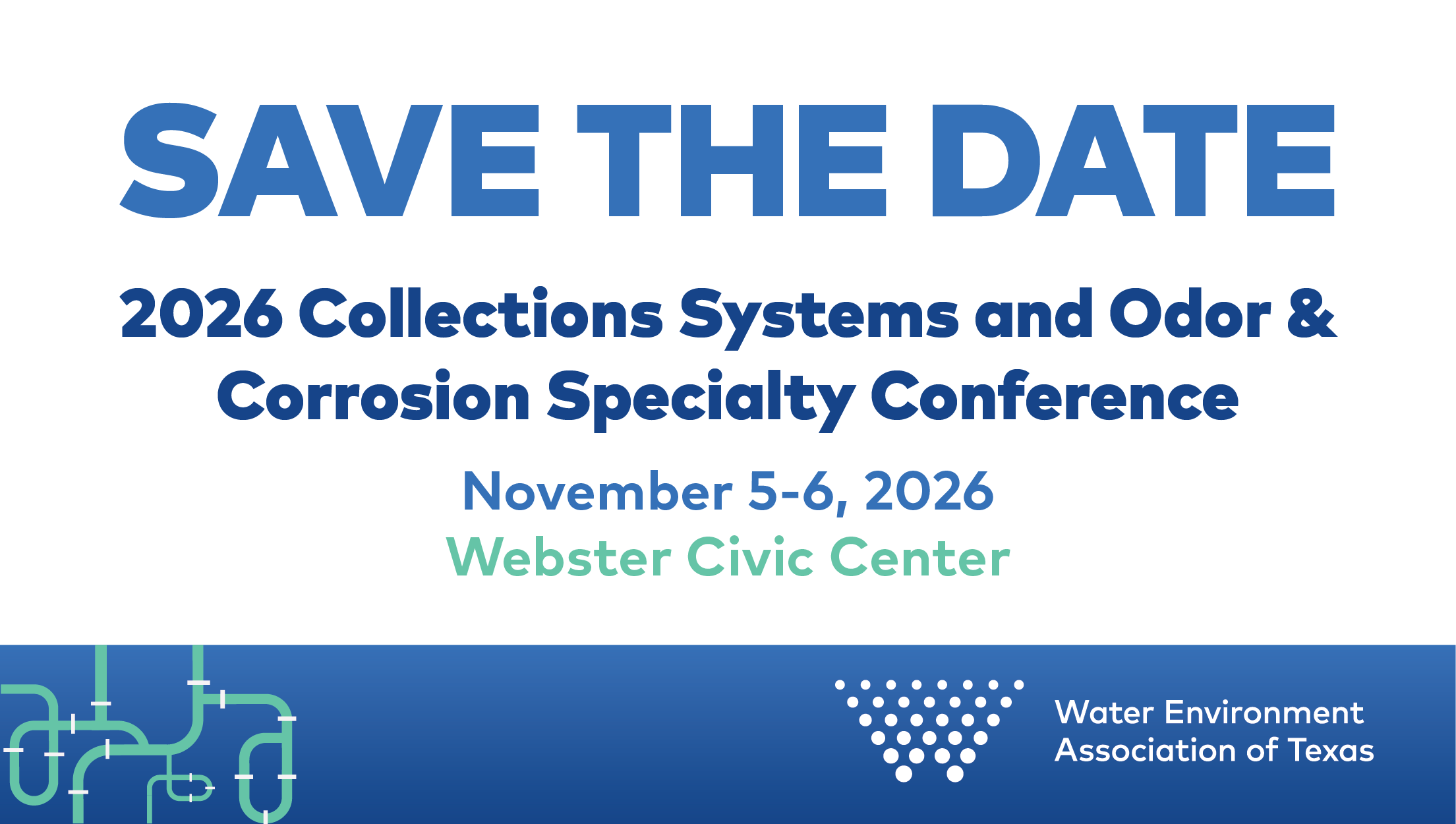 SAVE THE DATE

2026 Collections Systems and Odor & Corrosion Specialty Conference

November 5-6, 2026
Webster Civic Center

Water Environment Association of Texas